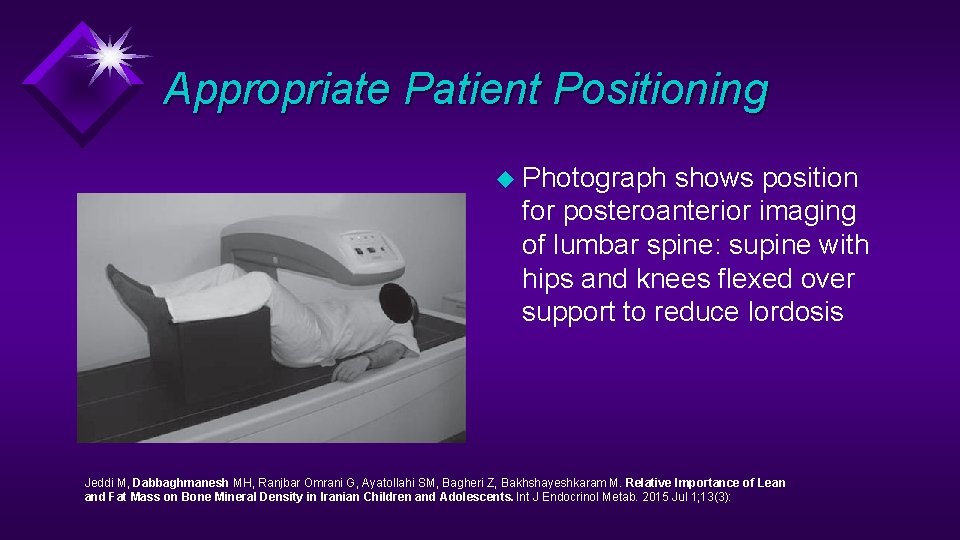 Appropriate Patient Positioning

Photograph shows position for posteroanterior imaging of lumbar spine: supine with hips and knees flexed over support to reduce lordosis

Jeddi M, Dabbaghmanesh MH, Ranjbar Omrani G, Ayatollahi SM, Bagheri Z, Bakhshayeshkaram M. Relative Importance of Lean and Fat Mass on Bone Mineral Density in Iranian Children and Adolescents. Int J Endocrinol Metab. 2015 Jul 1;13(3):